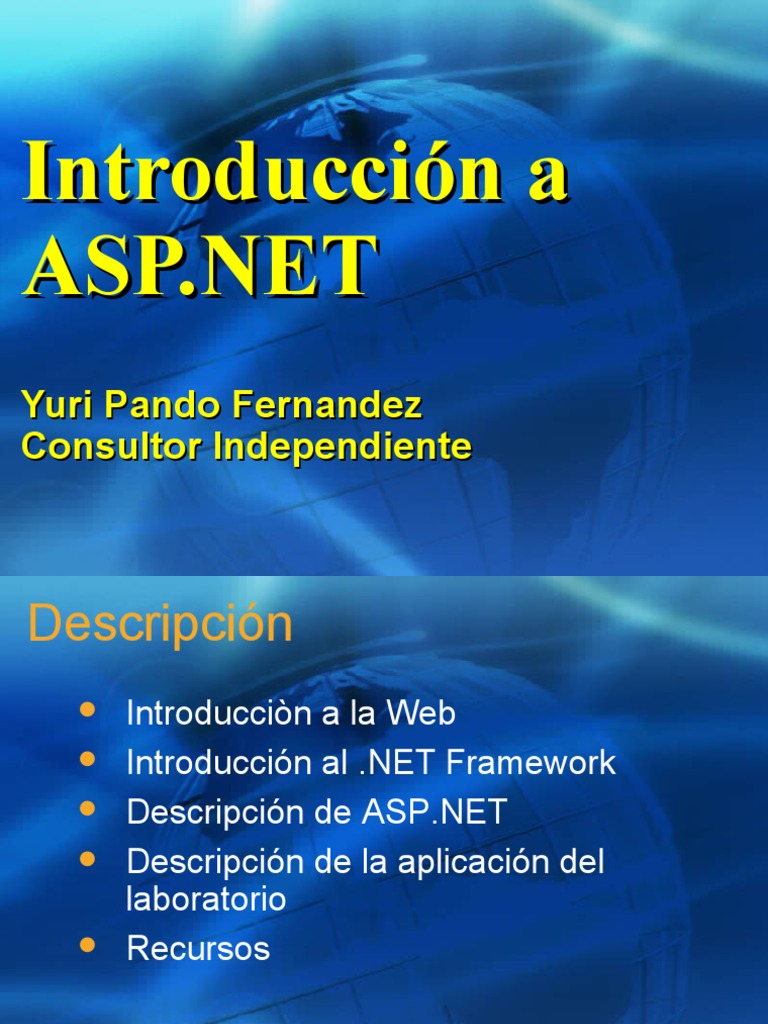 Introducción a ASP.NET

Yuri Pando Fernandez
Consultor Independiente

Descripción

- Introducciòn a la Web
- Introducción al .NET Framework
- Descripción de ASP.NET
- Descripción de la aplicación del laboratorio
- Recursos